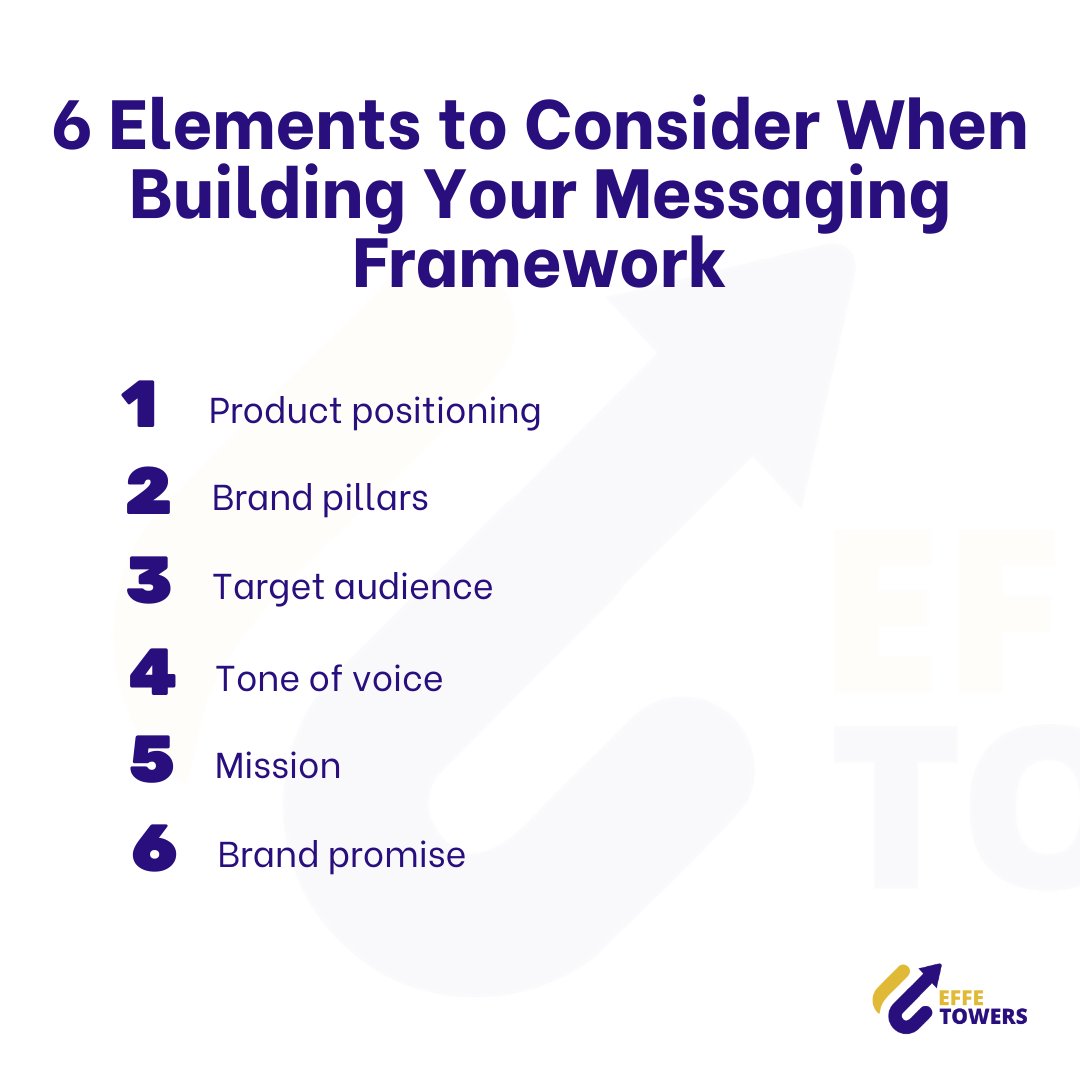 6 Elements to Consider When Building Your Messaging Framework

1 Product positioning

2 Brand pillars

3 Target audience

4 Tone of voice

5 Mission

6 Brand promise

EFFE TOWERS